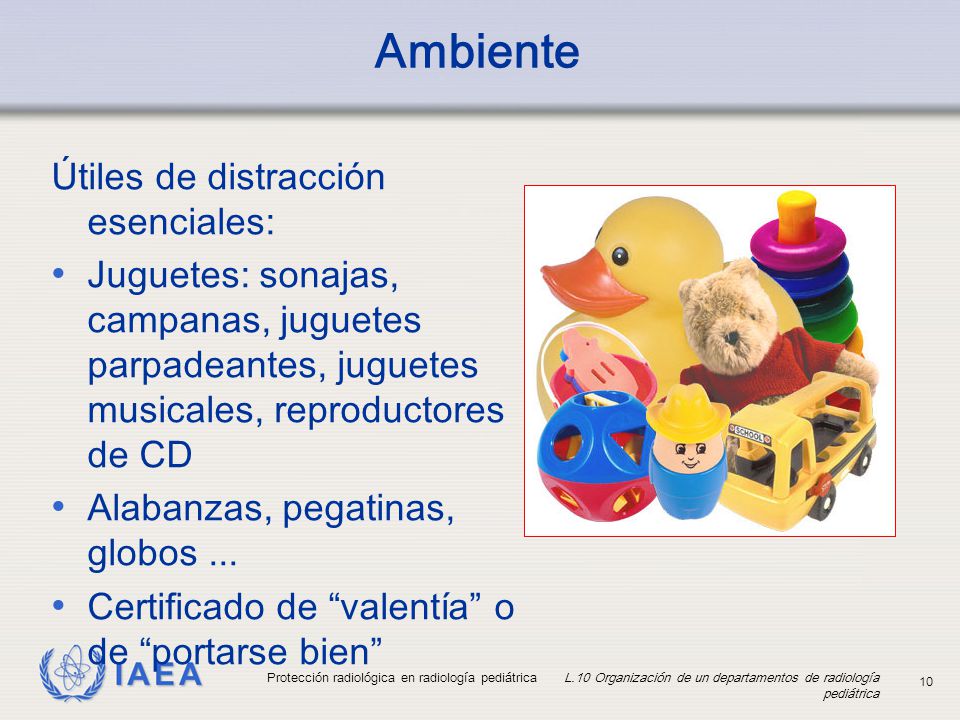 Ambiente

Útiles de distracción esenciales:

• Juguetes: sonajas, campanas, juguetes parpadeantes, juguetes musicales, reproductores de CD

• Alabanzas, pegatinas, globos ...

• Certificado de “valentía” o de “portarse bien”

SCHOOL

IAEA

Protección radiológica en radiología pediátrica

L.10 Organización de un departamentos de radiología pediátrica

10